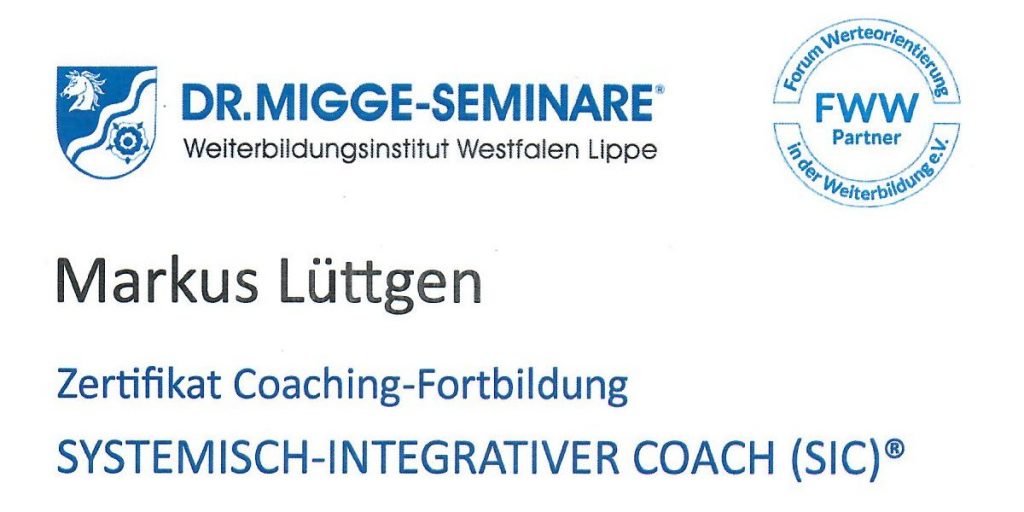 DR.MIGGE-SEMINARE®
Weiterbildungsinstitut Westfalen Lippe

Forum Werteorientierung
FWW
Partner
in der Weiterbildung e.V.

Markus Lüttgen

Zertifikat Coaching-Fortbildung

SYSTEMISCH-INTEGRATIVER COACH (SIC)®